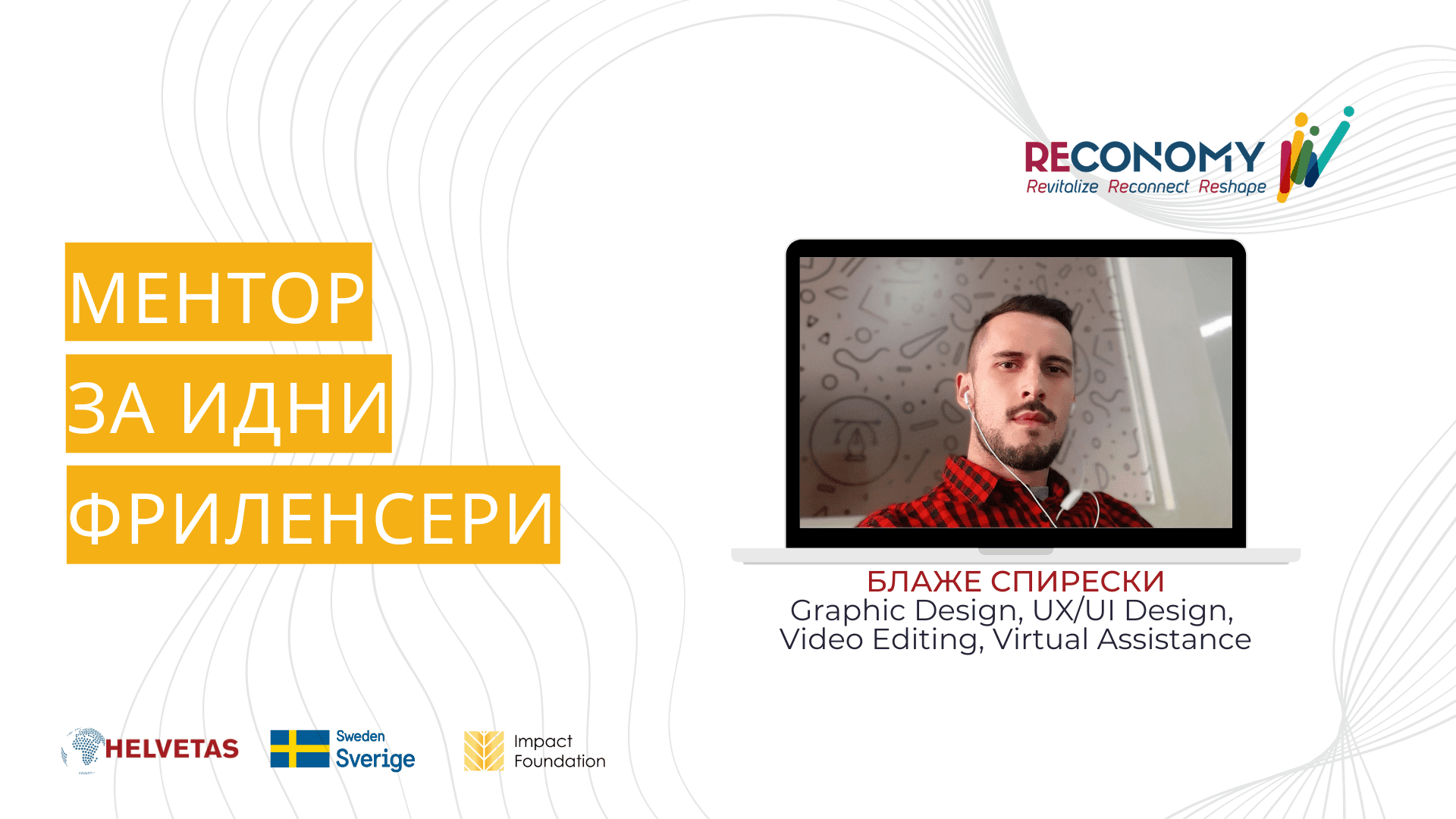 RECONOMY
Revitalize Reconnect Reshape

МЕНТОР
ЗА ИДНИ
ФРИЛЕНСЕРИ

БЛАЖЕ СПИРЕСКИ
Graphic Design, UX/UI Design, Video Editing, Virtual Assistance

HELVETAS

Sweden
Sverige

Impact
Foundation